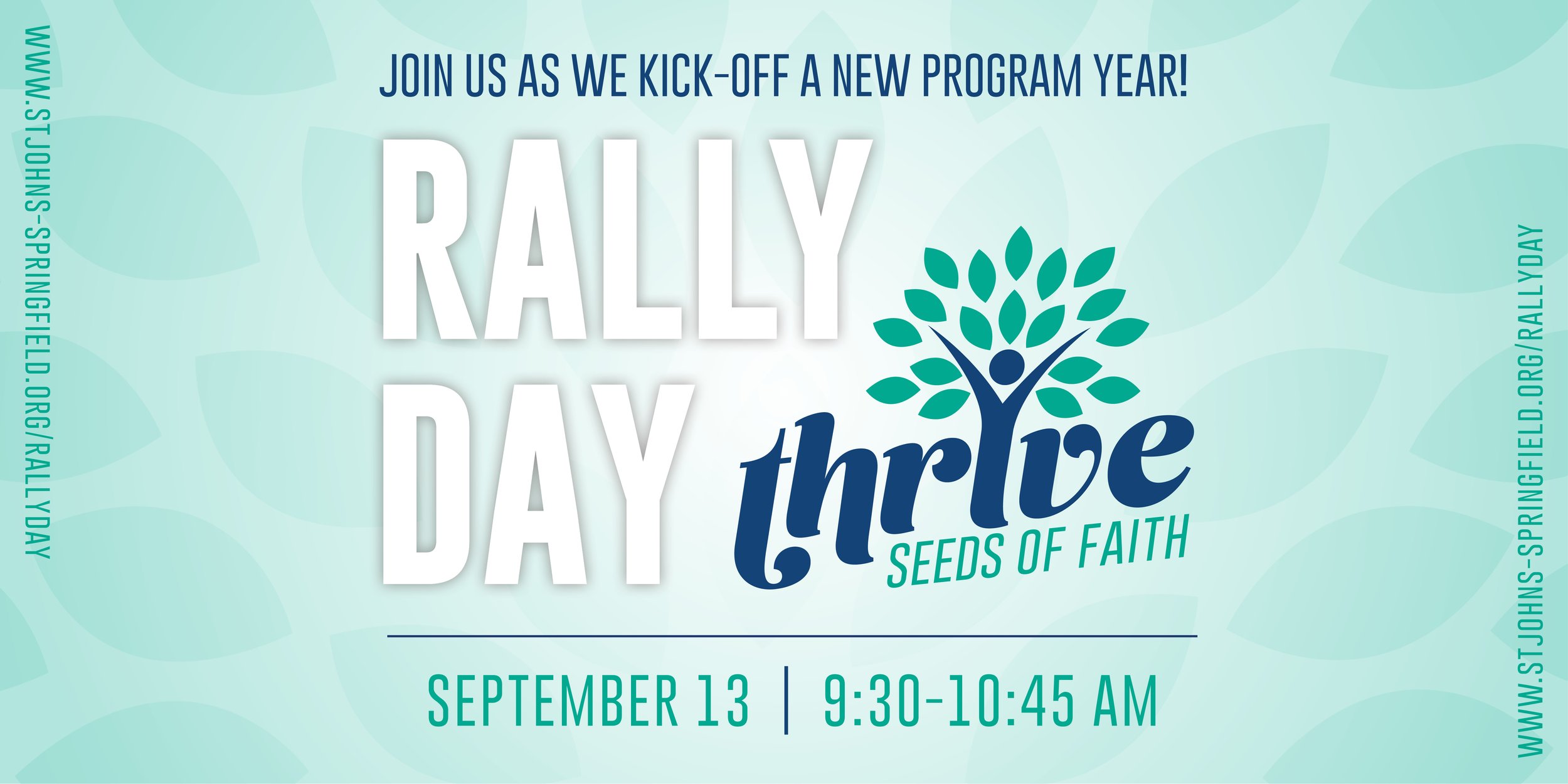 WWW.STJOHNS-SPRINGFIELD.ORG/RALLYDAY

JOIN US AS WE KICK-OFF A NEW PROGRAM YEAR!

RALLY DAY

thrive
SEEDS OF FAITH

SEPTEMBER 13 | 9:30-10:45 AM

WWW.STJOHNS-SPRINGFIELD.ORG/RALLYDAY